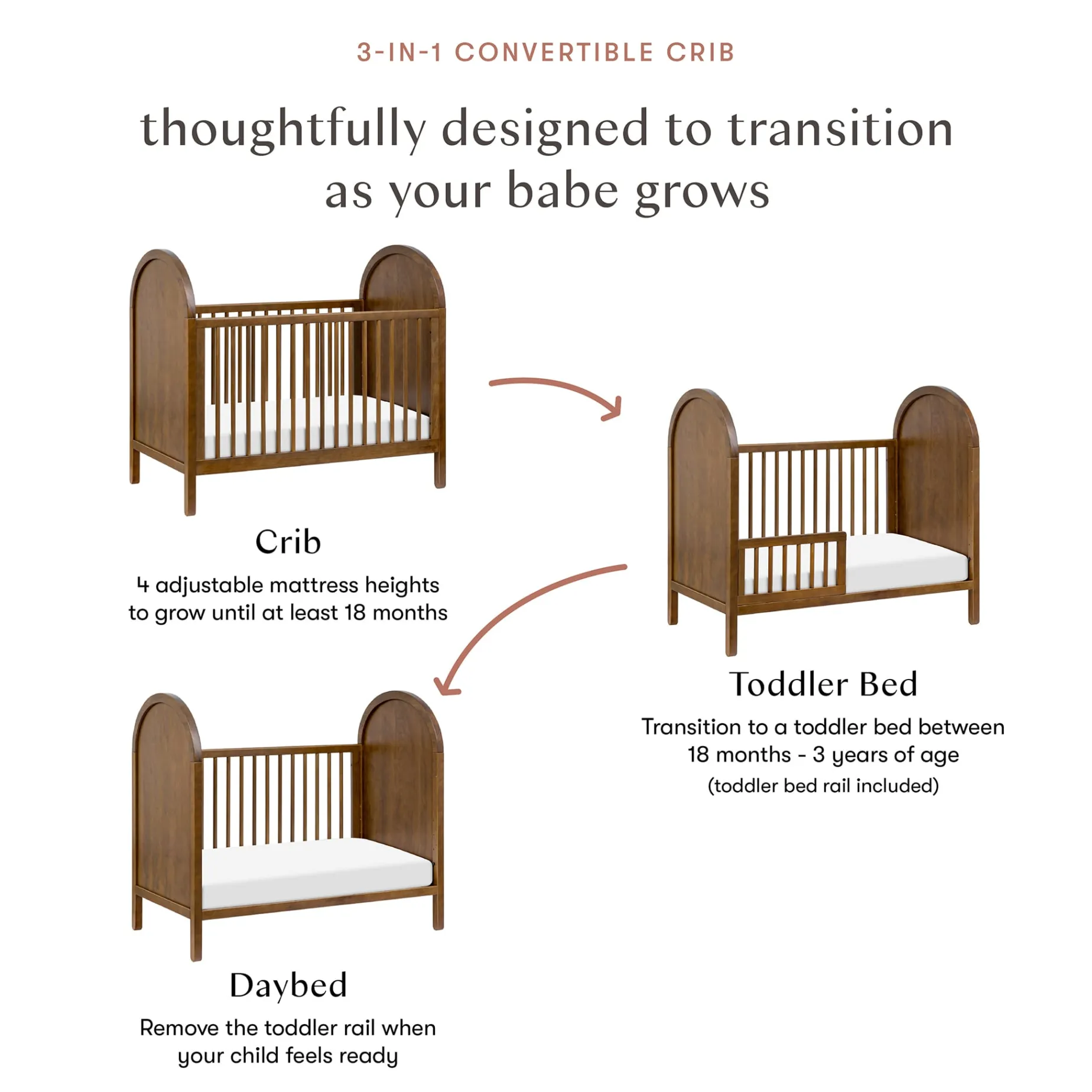 3-IN-1 CONVERTIBLE CRIB

thoughtfully designed to transition as your babe grows

Crib

4 adjustable mattress heights to grow until at least 18 months

Toddler Bed

Transition to a toddler bed between 18 months - 3 years of age (toddler bed rail included)

Daybed

Remove the toddler rail when your child feels ready